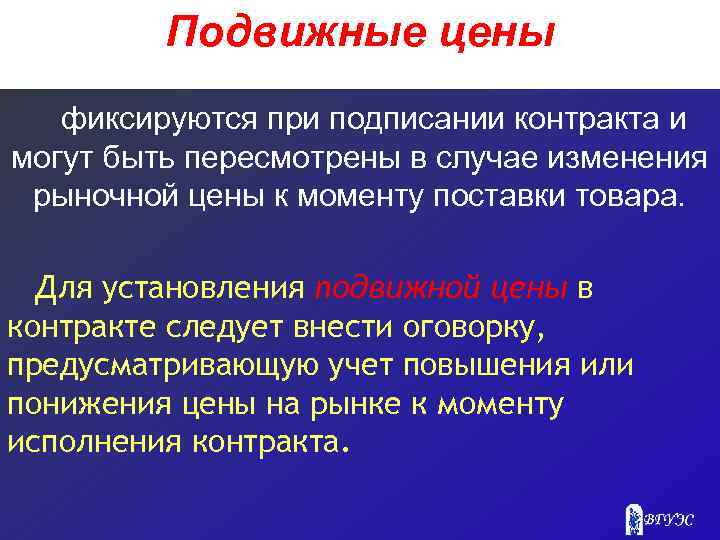 Подвижные цены

фиксируются при подписании контракта и могут быть пересмотрены в случае изменения рыночной цены к моменту поставки товара.

Для установления подвижной цены в контракте следует внести оговорку, предусматривающую учет повышения или понижения цены на рынке к моменту исполнения контракта.

ВГУЭС